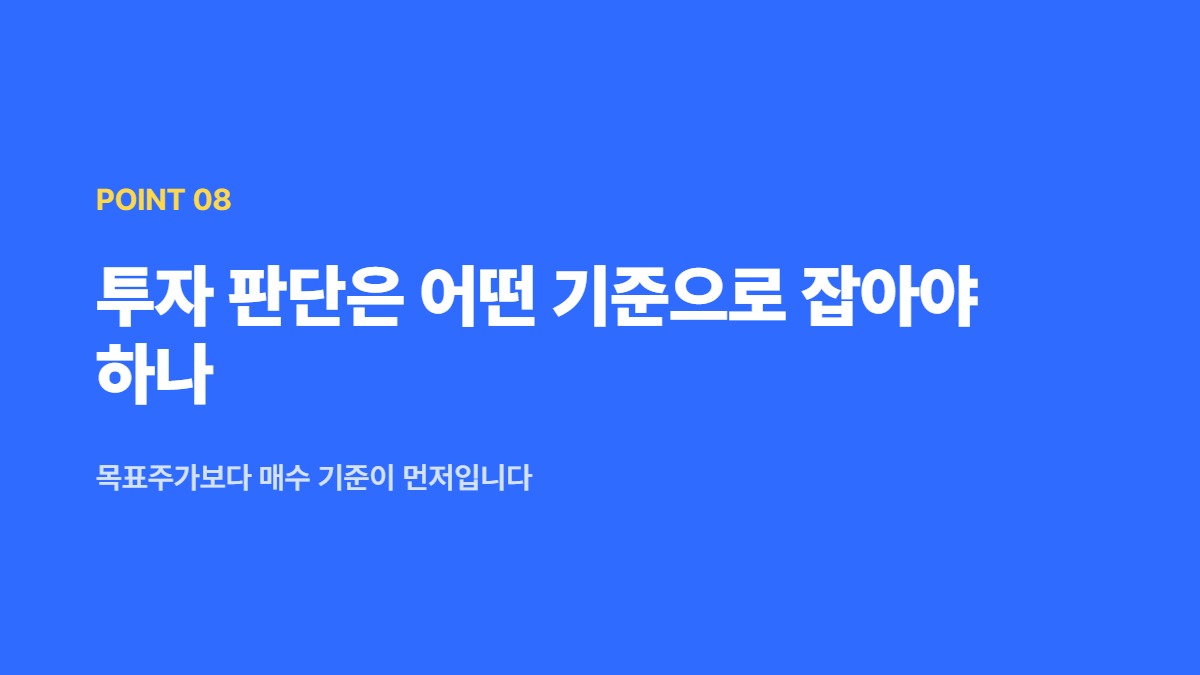 POINT 08

투자 판단은 어떤 기준으로 잡아야 하나

목표주가보다 매수 기준이 먼저입니다